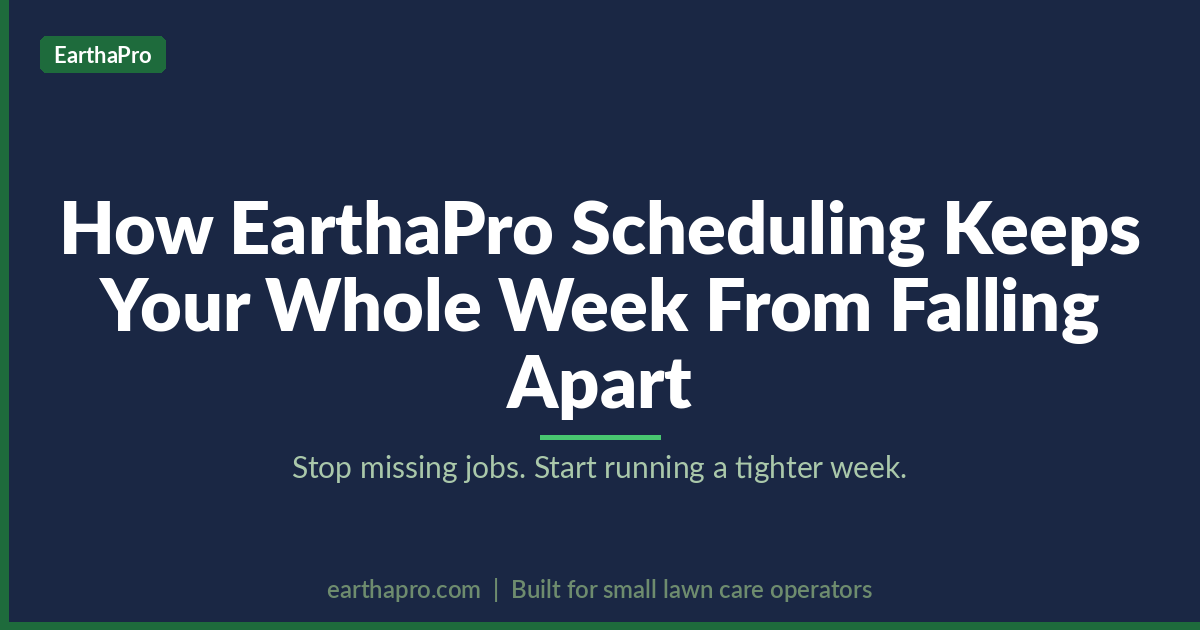 EarthaPro

How EarthaPro Scheduling Keeps Your Whole Week From Falling Apart

Stop missing jobs. Start running a tighter week.

earthapro.com | Built for small lawn care operators